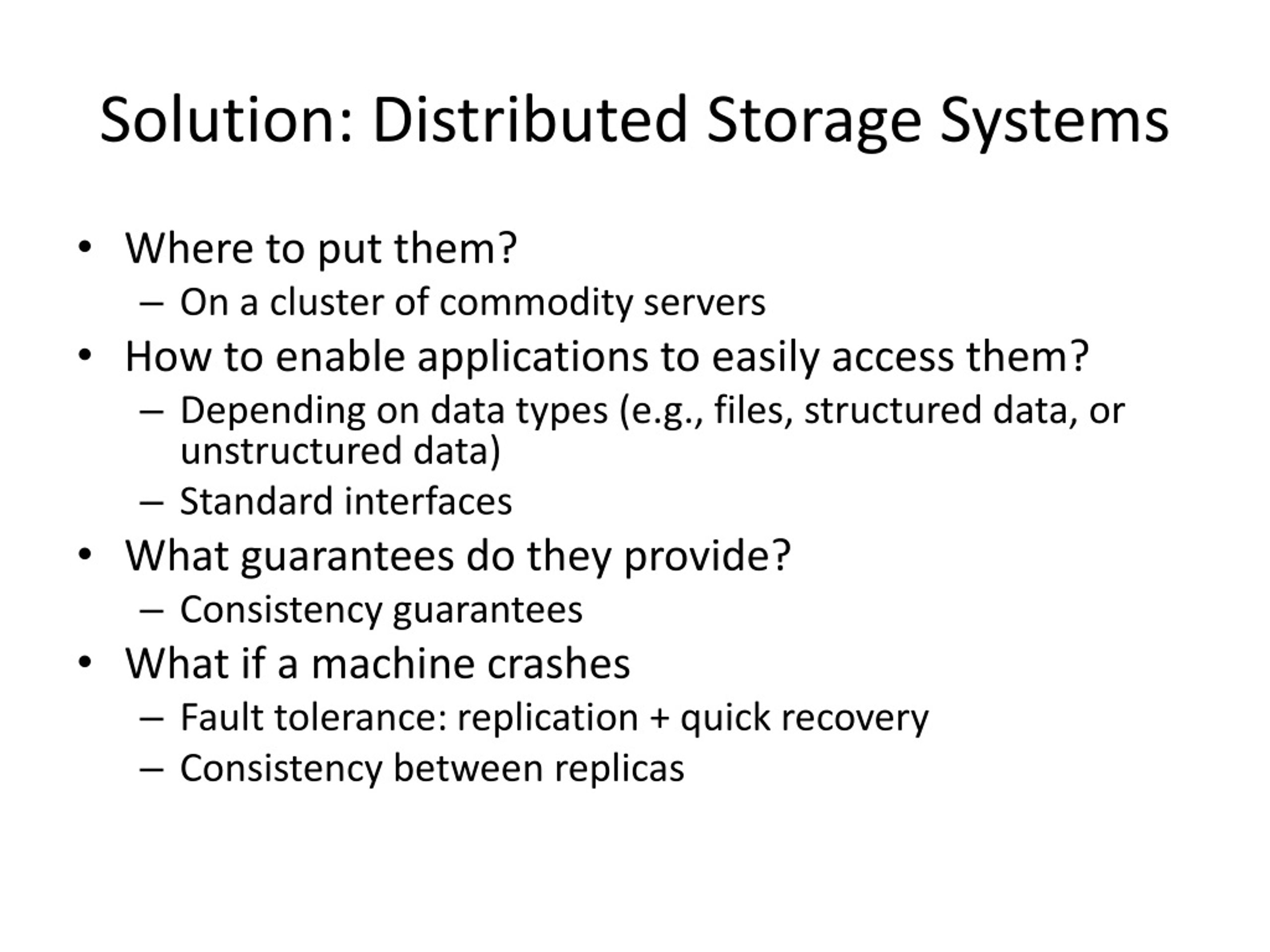 Solution: Distributed Storage Systems

• Where to put them?
  – On a cluster of commodity servers
• How to enable applications to easily access them?
  – Depending on data types (e.g., files, structured data, or unstructured data)
  – Standard interfaces
• What guarantees do they provide?
  – Consistency guarantees
• What if a machine crashes
  – Fault tolerance: replication + quick recovery
  – Consistency between replicas